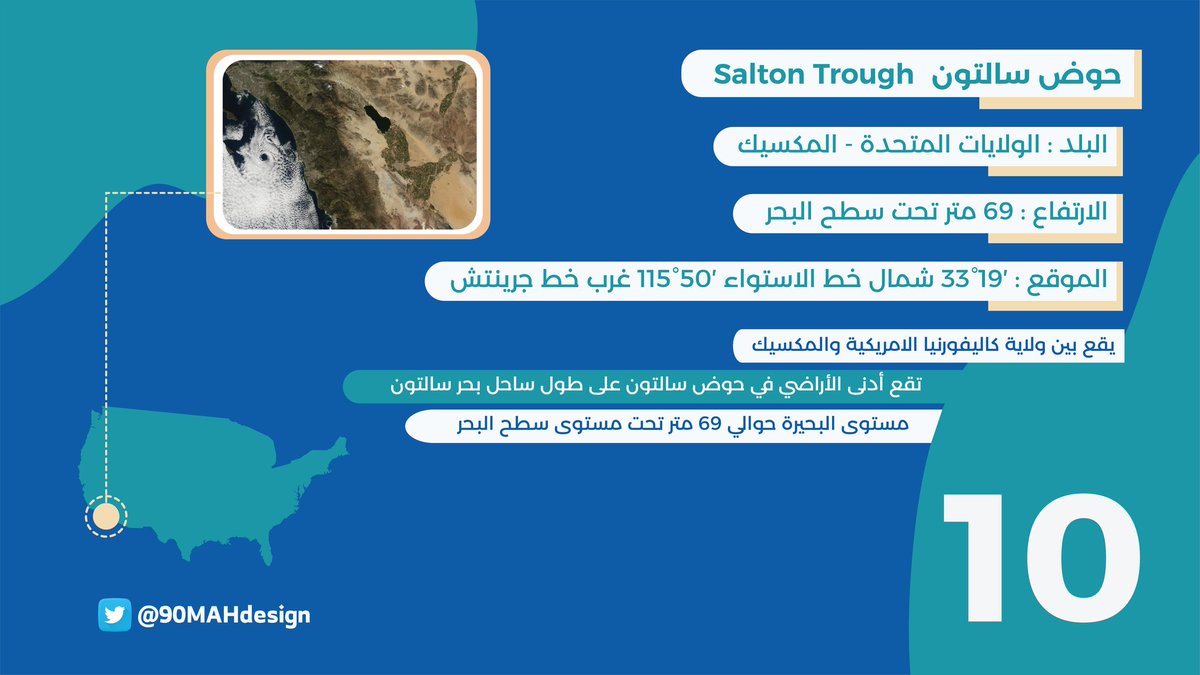 حوض سالتون Salton Trough

البلد : الولايات المتحدة - المكسيك

الارتفاع : 69 متر تحت سطح البحر

الموقع : ′19°33 شمال خط الاستواء ′50°115 غرب خط جرينتش

يقع بين ولاية كاليفورنيا الامريكية والمكسيك

تقع أدنى الأراضي في حوض سالتون على طول ساحل بحر سالتون

مستوى البحيرة حوالي 69 متر تحت مستوى سطح البحر

10

@90MAHdesign